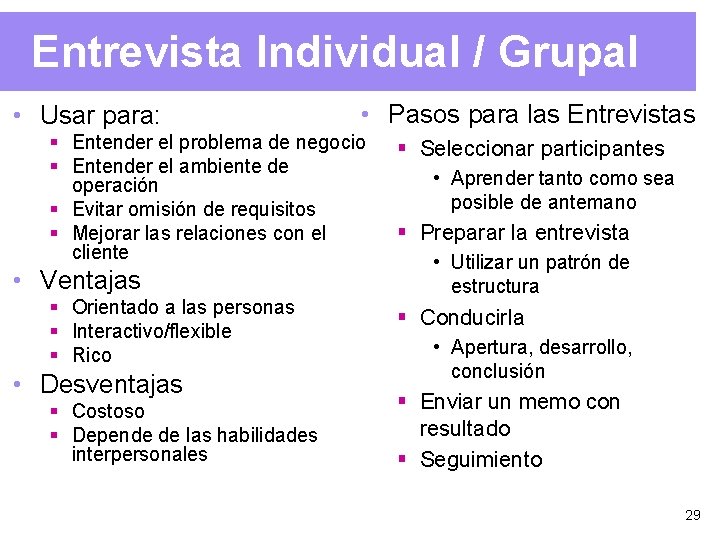 Entrevista Individual / Grupal

• Usar para:
▪ Entender el problema de negocio
▪ Entender el ambiente de operación
▪ Evitar omisión de requisitos
▪ Mejorar las relaciones con el cliente
• Ventajas
▪ Orientado a las personas
▪ Interactivo/flexible
▪ Rico
• Desventajas
▪ Costoso
▪ Depende de las habilidades interpersonales

• Pasos para las Entrevistas
▪ Seleccionar participantes
• Aprender tanto como sea posible de antemano
▪ Preparar la entrevista
• Utilizar un patrón de estructura
▪ Conducirla
• Apertura, desarrollo, conclusión
▪ Enviar un memo con resultado
▪ Seguimiento

29